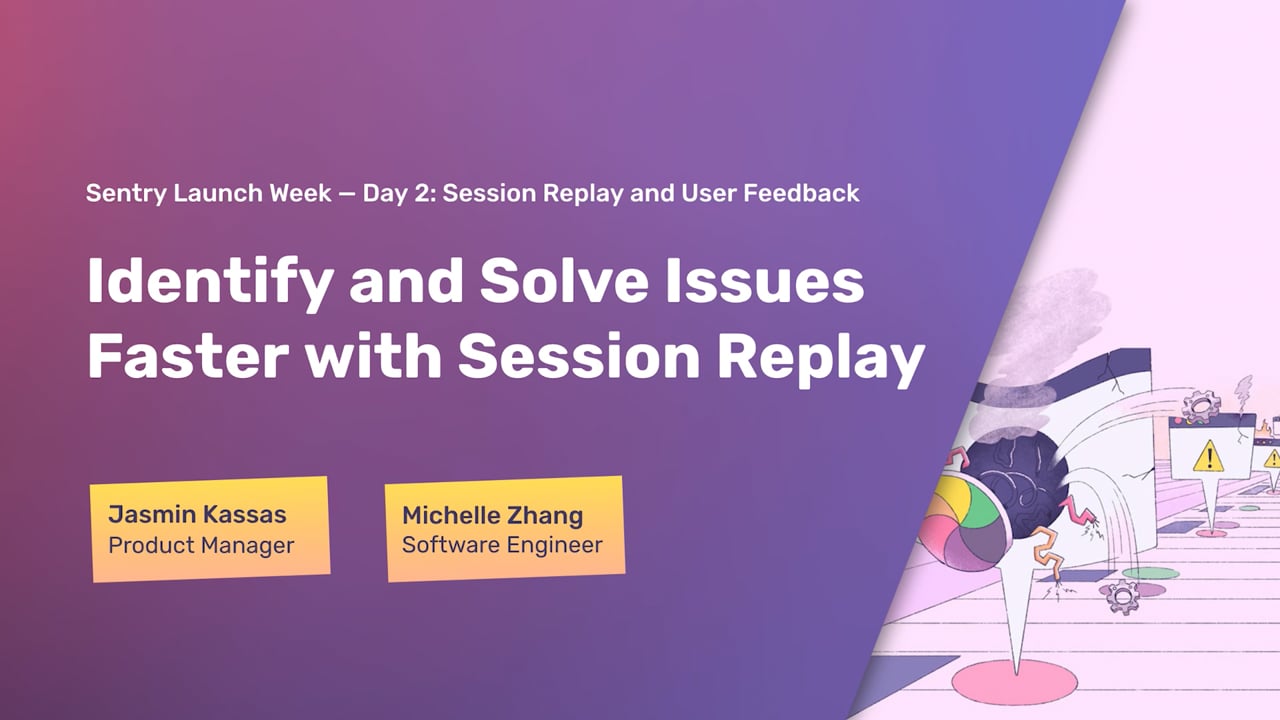 Sentry Launch Week — Day 2: Session Replay and User Feedback

Identify and Solve Issues Faster with Session Replay

Jasmin Kassas
Product Manager

Michelle Zhang
Software Engineer